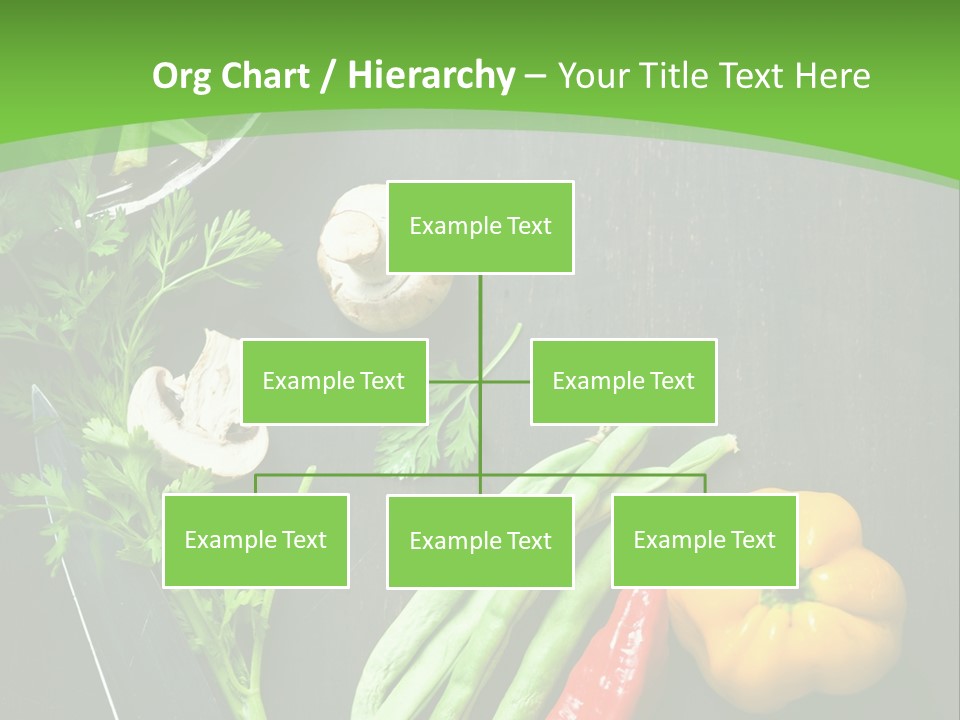 Org Chart / Hierarchy – Your Title Text Here

Example Text

Example Text

Example Text

Example Text

Example Text

Example Text